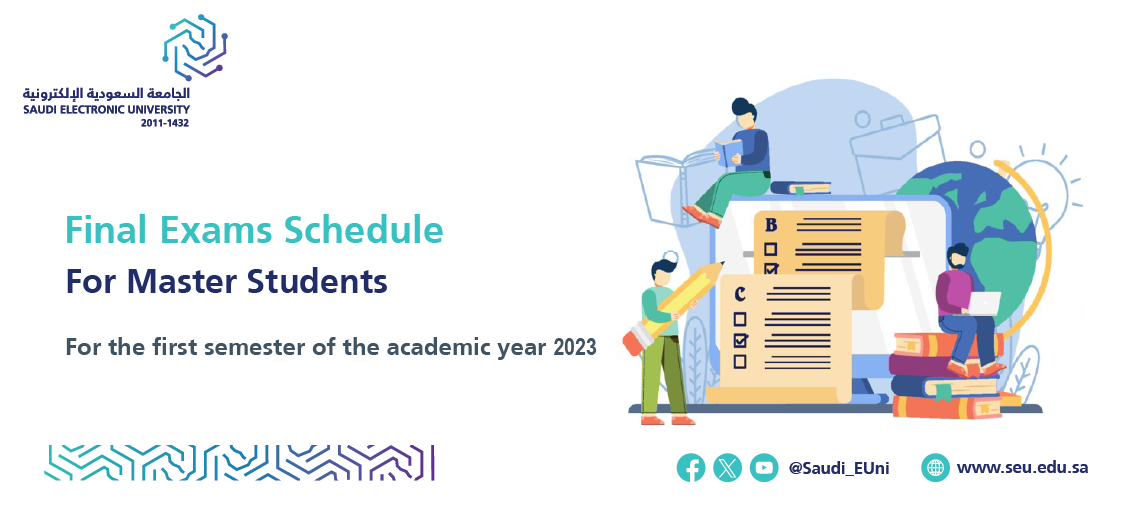 الجامعة السعودية الإلكترونية
SAUDI ELECTRONIC UNIVERSITY
2011-1432

Final Exams Schedule
For Master Students

For the first semester of the academic year 2023

B

C

@Saudi_EUni

www.seu.edu.sa